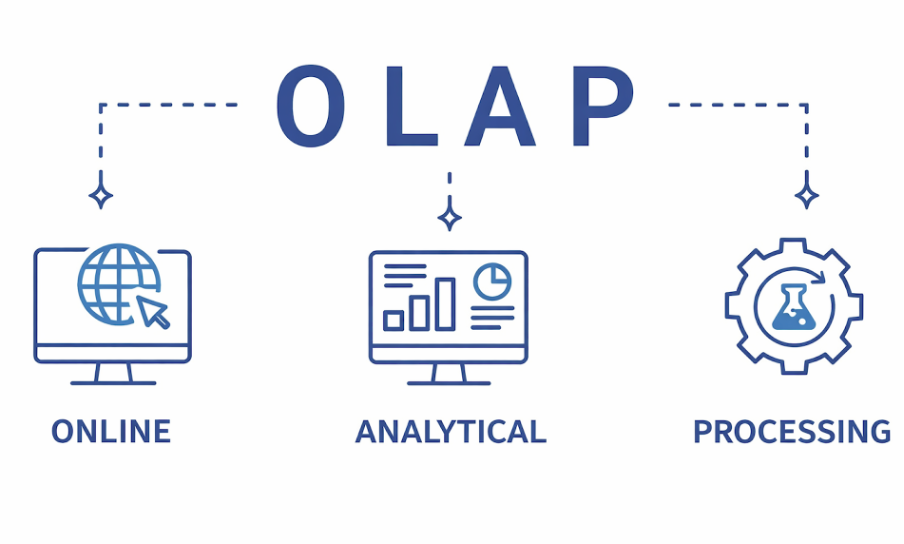 OLAP

ONLINE

ANALYTICAL

PROCESSING